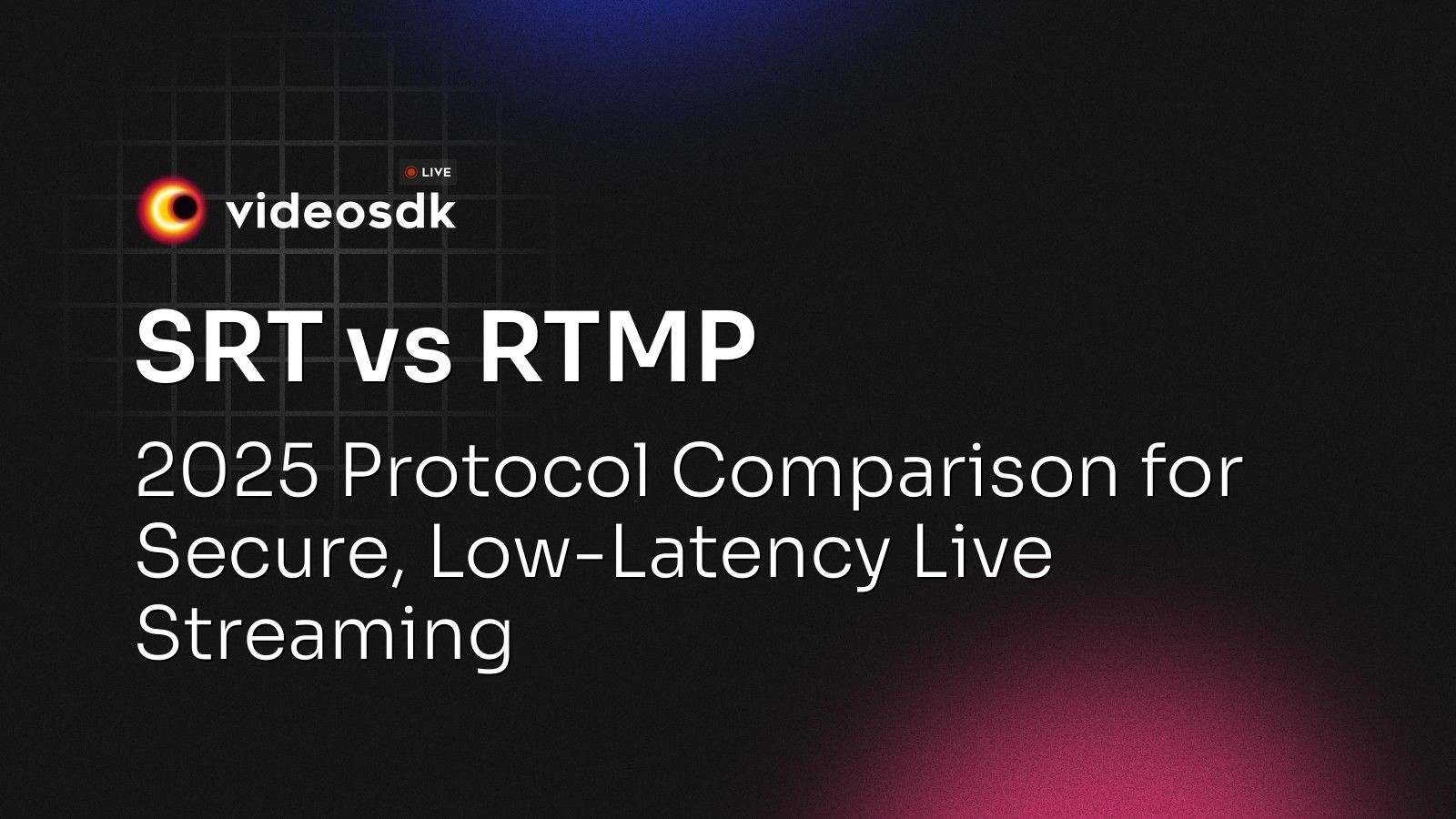 LIVE
videosdk

SRT vs RTMP

2025 Protocol Comparison for Secure, Low-Latency Live Streaming